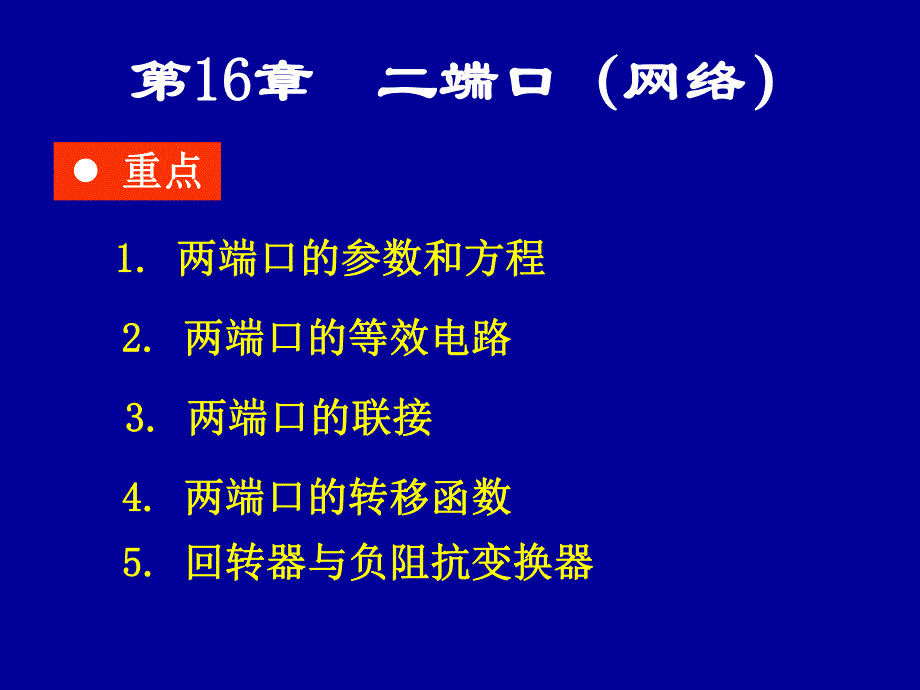 第16章　二端口（网络）

● 重点

1. 两端口的参数和方程

2. 两端口的等效电路

3. 两端口的联接

4. 两端口的转移函数

5. 回转器与负阻抗变换器